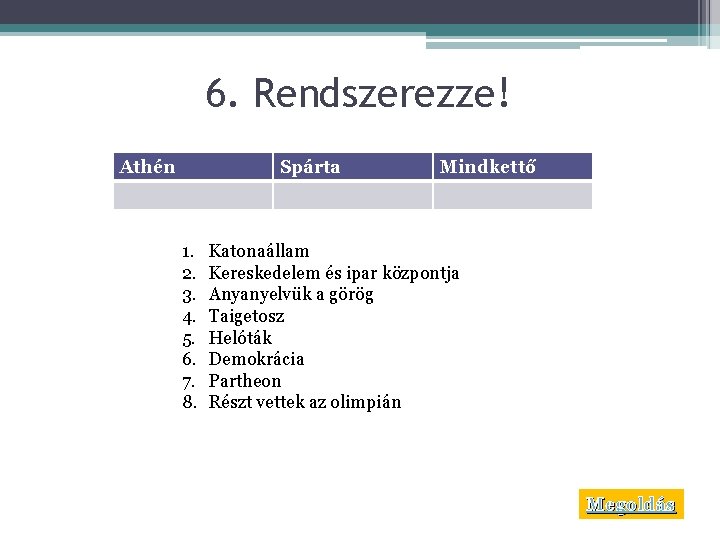 6. Rendszerezze!

| Athén | Spárta | Mindkettő |
|---|---|---|
| | | |

1. Katonaállam
2. Kereskedelem és ipar központja
3. Anyanyelvük a görög
4. Taigetosz
5. Helóták
6. Demokrácia
7. Partheon
8. Részt vettek az olimpián

Megoldás